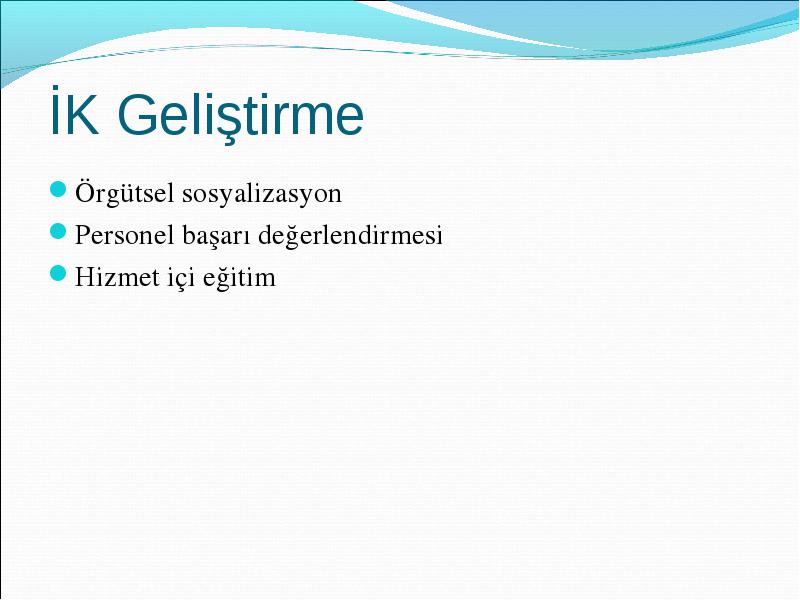 İK Geliştirme

- Örgütsel sosyalizasyon
- Personel başarı değerlendirmesi
- Hizmet içi eğitim